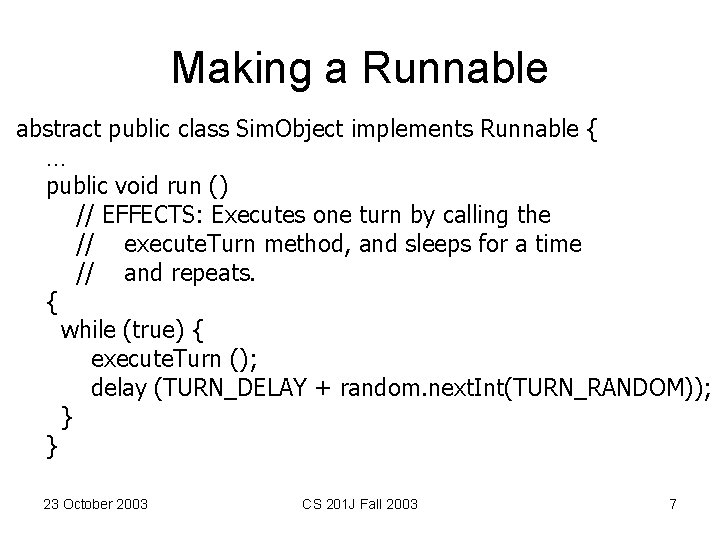 Making a Runnable

abstract public class SimObject implements Runnable {
…
public void run ()
// EFFECTS: Executes one turn by calling the
// executeTurn method, and sleeps for a time
// and repeats.
{
while (true) {
executeTurn ();
delay (TURN_DELAY + random.nextInt(TURN_RANDOM));
}
}

23 October 2003

CS 201J Fall 2003

7